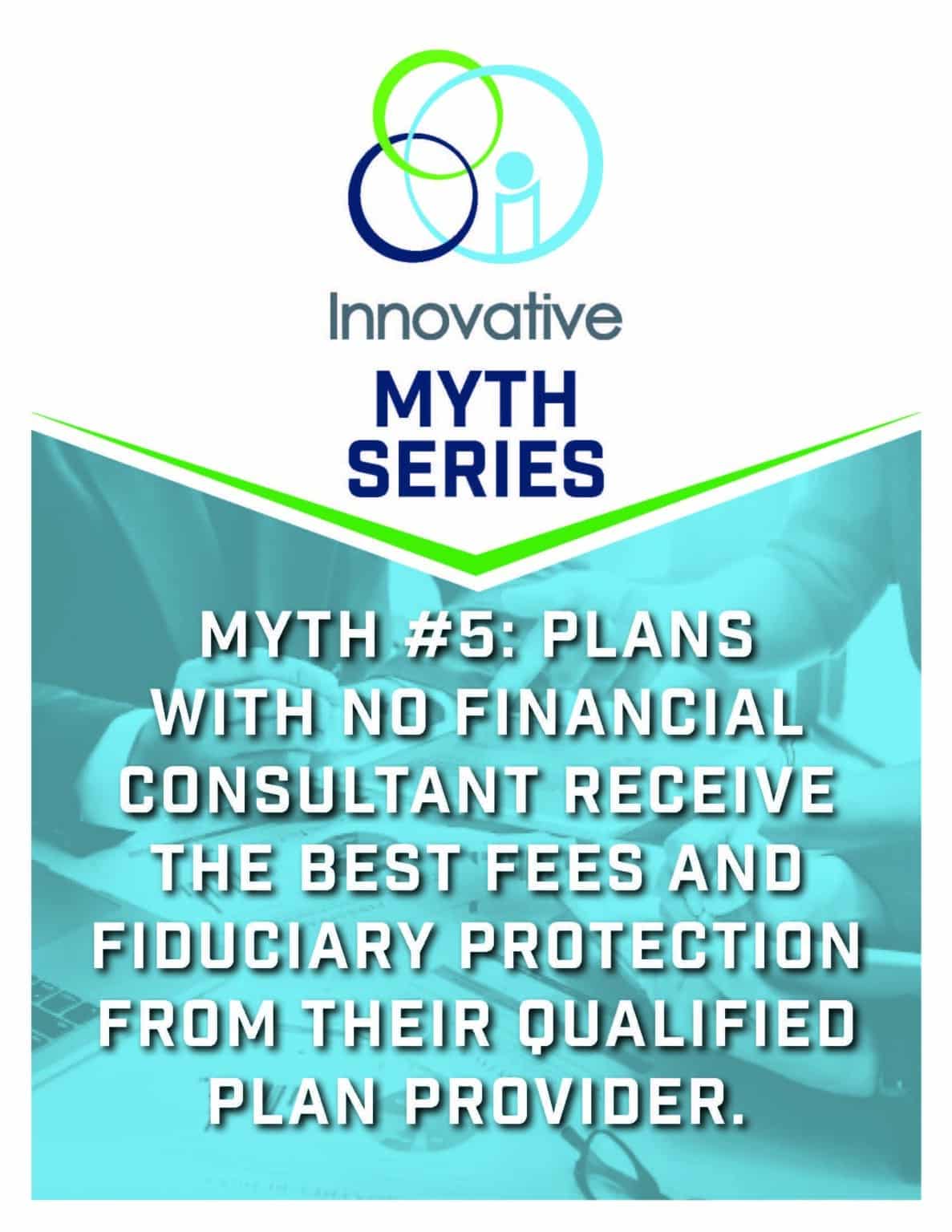 Innovative

MYTH SERIES

MYTH #5: PLANS WITH NO FINANCIAL CONSULTANT RECEIVE THE BEST FEES AND FIDUCIARY PROTECTION FROM THEIR QUALIFIED PLAN PROVIDER.